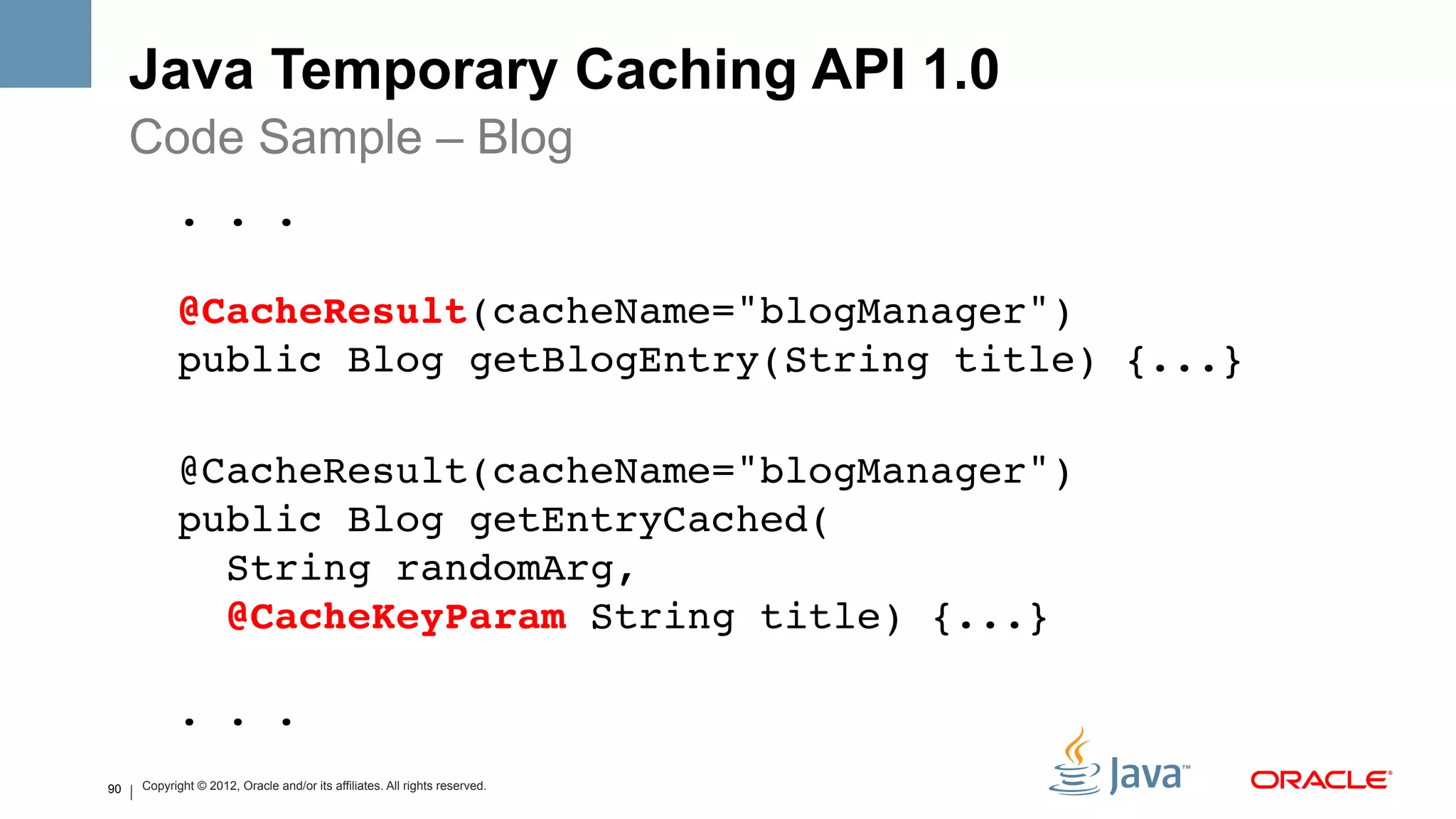 Java Temporary Caching API 1.0
Code Sample – Blog

. . .

@CacheResult(cacheName="blogManager")
public Blog getBlogEntry(String title) {...}

@CacheResult(cacheName="blogManager")
public Blog getEntryCached(
  String randomArg,
  @CacheKeyParam String title) {...}

. . .

90 | Copyright © 2012, Oracle and/or its affiliates. All rights reserved.

Java™

ORACLE®